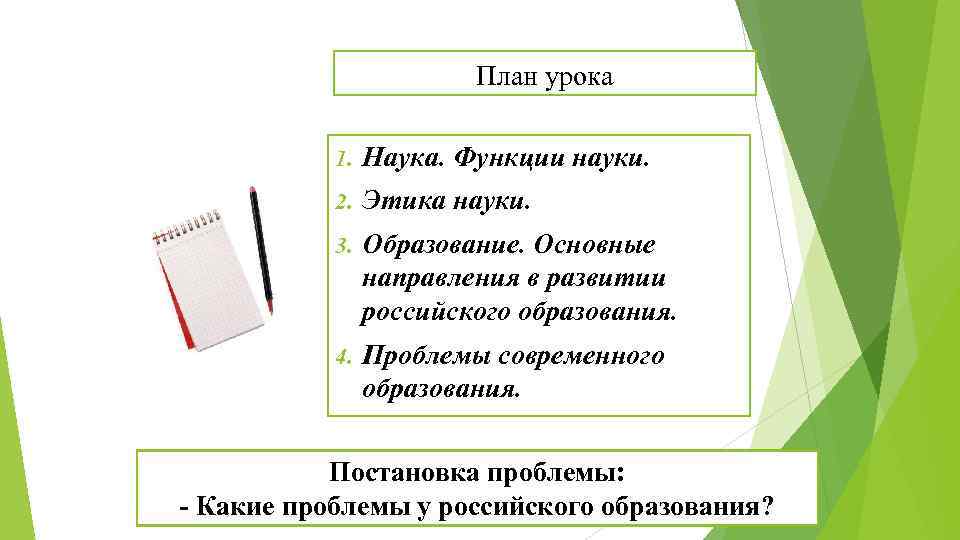 План урока

1. Наука. Функции науки.
2. Этика науки.
3. Образование. Основные направления в развитии российского образования.
4. Проблемы современного образования.

Постановка проблемы:
- Какие проблемы у российского образования?